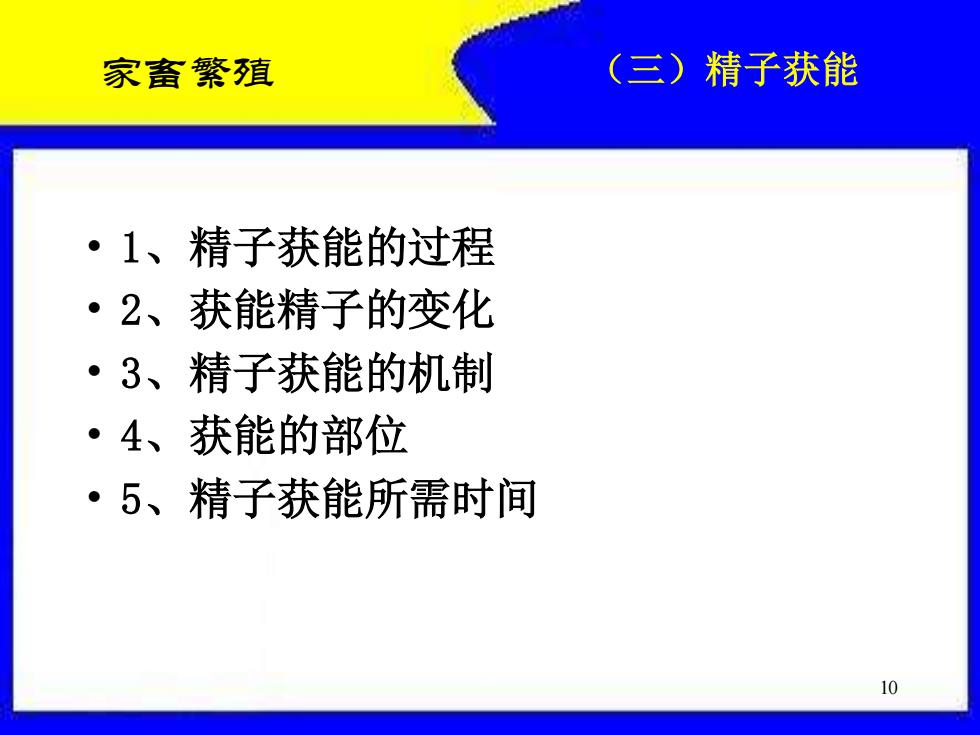 家畜繁殖

（三）精子获能

• 1、精子获能的过程
• 2、获能精子的变化
• 3、精子获能的机制
• 4、获能的部位
• 5、精子获能所需时间

10